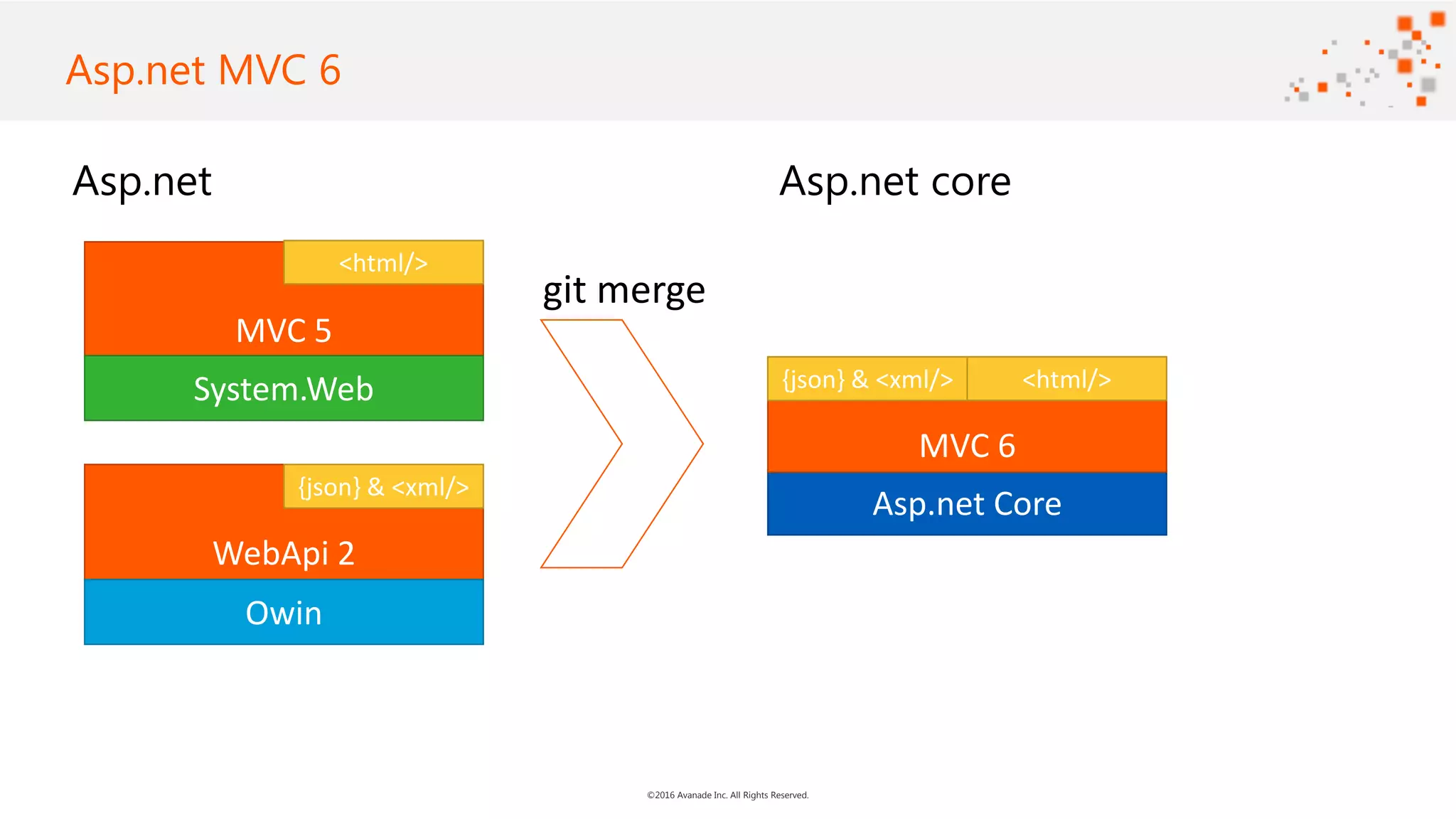 Asp.net MVC 6

Asp.net

<html/>

MVC 5

System.Web

{json} & <xml/>

WebApi 2

Owin

git merge

Asp.net core

{json} & <xml/>

<html/>

MVC 6

Asp.net Core

©2016 Avanade Inc. All Rights Reserved.